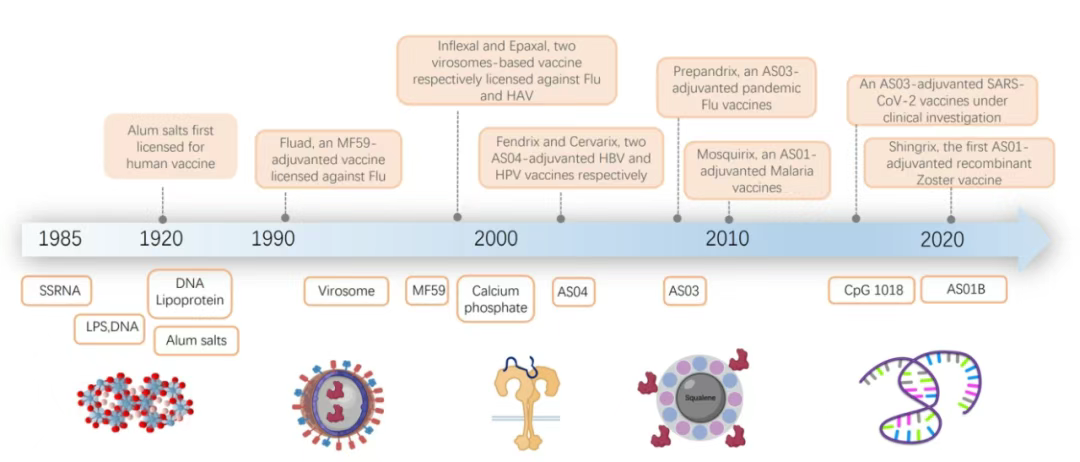 Alum salts first licensed for human vaccine

Fluad, an MF59-adjuvanted vaccine licensed against Flu

Inflexal and Epaxal, two virosomes-based vaccine respectively licensed against Flu and HAV

Fendrix and Cervarix, two AS04-adjuvanted HBV and HPV vaccines respectively

Prepandrix, an AS03-adjuvanted pandemic Flu vaccines

Mosquirix, an AS01-adjuvanted Malaria vaccines

An AS03-adjuvanted SARS-CoV-2 vaccines under clinical investigation

Shingrix, the first AS01-adjuvanted recombinant Zoster vaccine

1985 1920 1990 2000 2010 2020

SSRNA

LPS,DNA

DNA Lipoprotein

Alum salts

Virosome

MF59

Calcium phosphate

AS04

AS03

CpG 1018

AS01B

Squalene